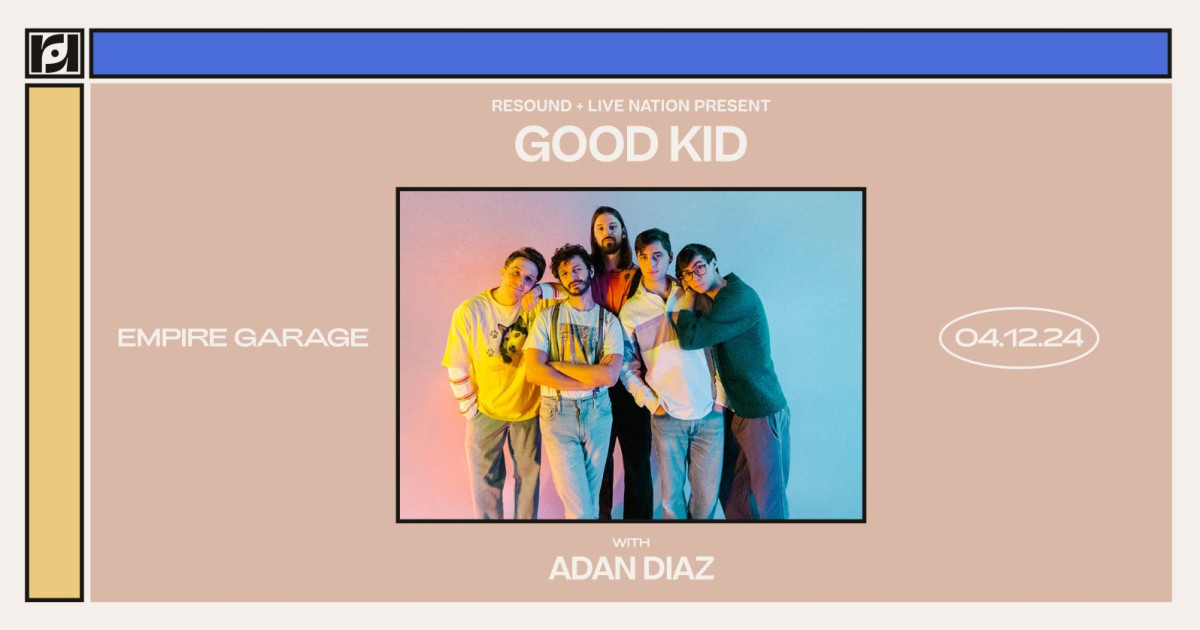 RESOUND + LIVE NATION PRESENT
GOOD KID

EMPIRE GARAGE

04.12.24

WITH
ADAN DIAZ